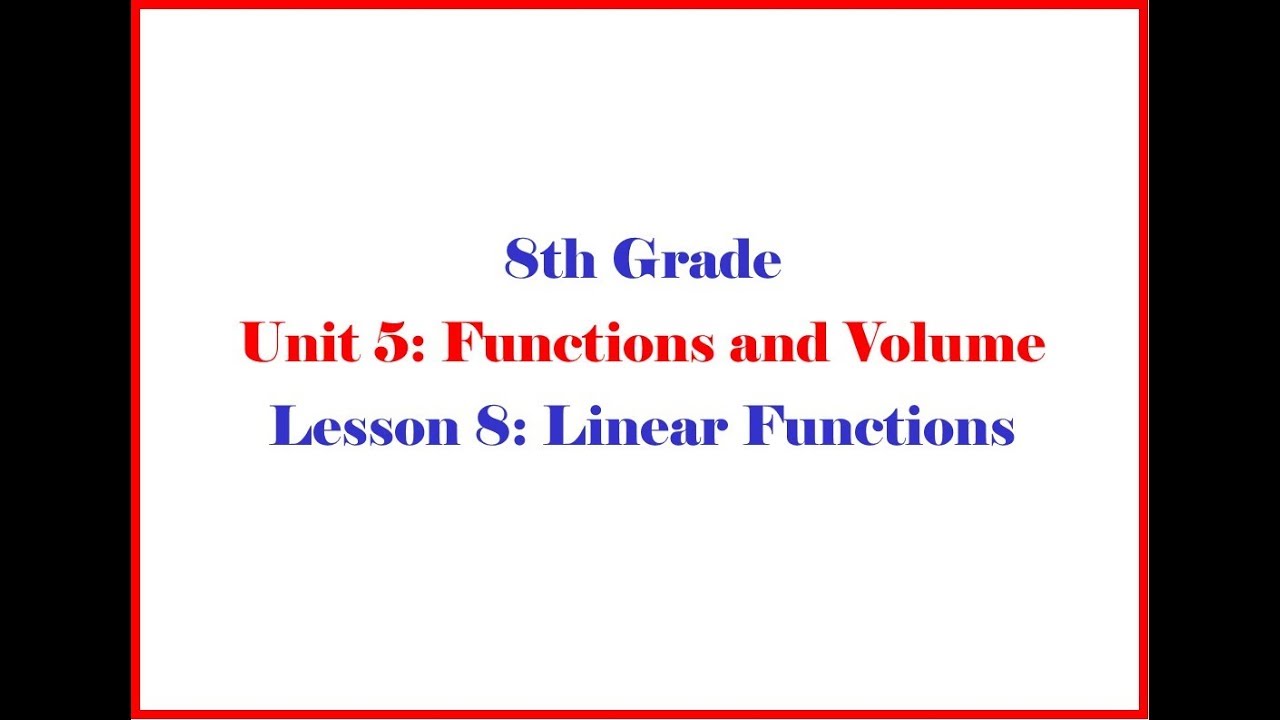 8th Grade
Unit 5: Functions and Volume
Lesson 8: Linear Functions